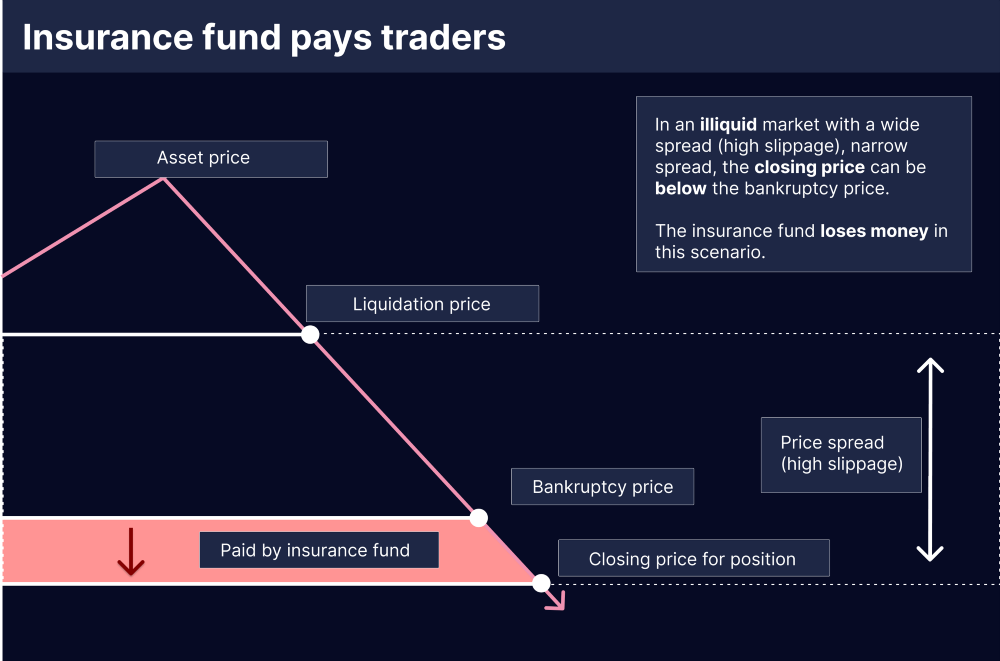 Insurance fund pays traders

In an illiquid market with a wide spread (high slippage), narrow spread, the closing price can be below the bankruptcy price.

The insurance fund loses money in this scenario.

Asset price

Liquidation price

Price spread (high slippage)

Bankruptcy price

Paid by insurance fund

Closing price for position